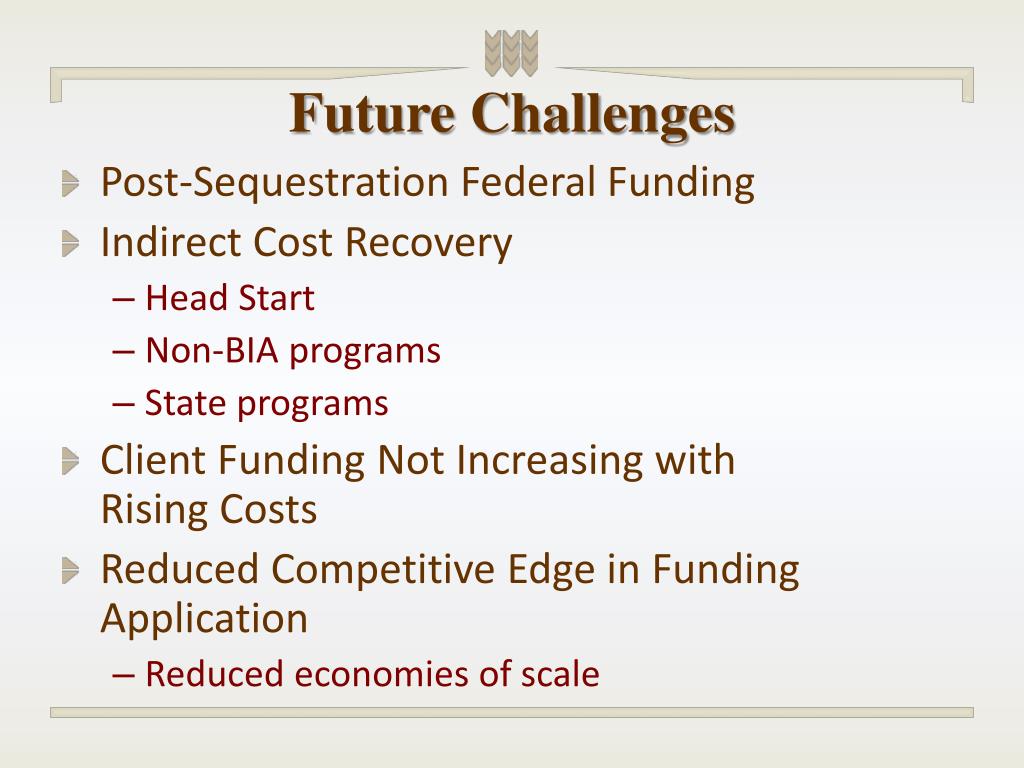 Future Challenges

Post-Sequestration Federal Funding

Indirect Cost Recovery

– Head Start

– Non-BIA programs

– State programs

Client Funding Not Increasing with Rising Costs

Reduced Competitive Edge in Funding Application

– Reduced economies of scale